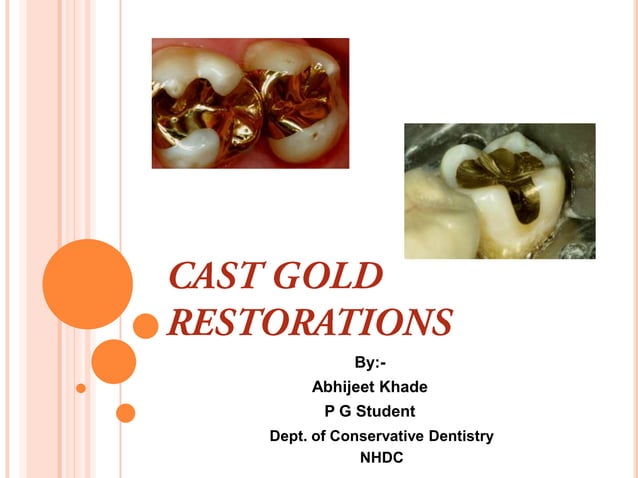 CAST GOLD RESTORATIONS

By:-
Abhijeet Khade
P G Student
Dept. of Conservative Dentistry
NHDC